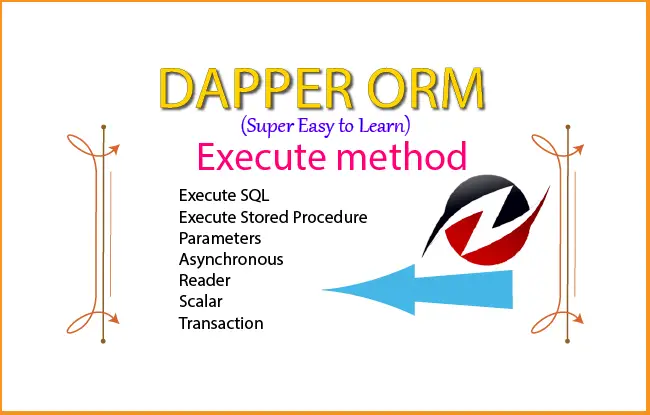 DAPPER ORM
(Super Easy to Learn)
Execute method

Execute SQL
Execute Stored Procedure
Parameters
Asynchronous
Reader
Scalar
Transaction